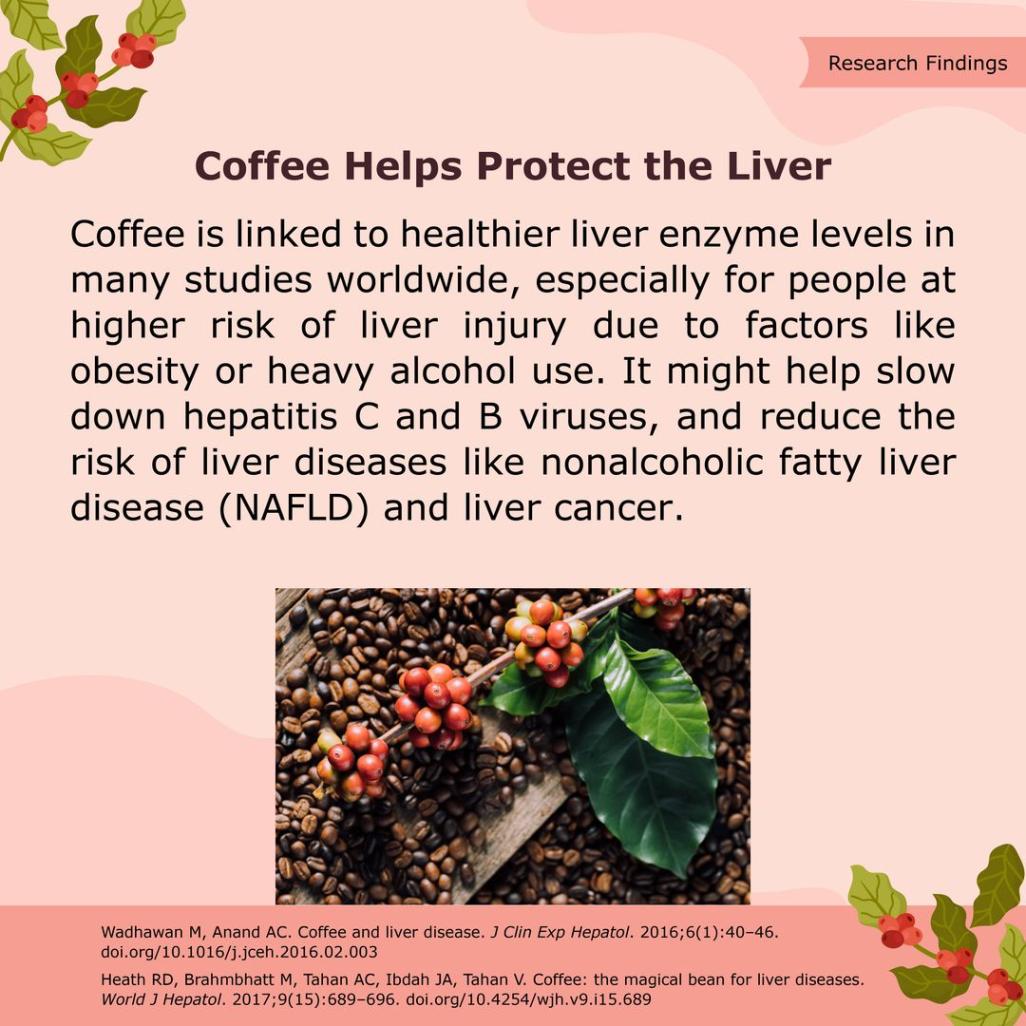 Research Findings

Coffee Helps Protect the Liver

Coffee is linked to healthier liver enzyme levels in many studies worldwide, especially for people at higher risk of liver injury due to factors like obesity or heavy alcohol use. It might help slow down hepatitis C and B viruses, and reduce the risk of liver diseases like nonalcoholic fatty liver disease (NAFLD) and liver cancer.

Wadhawan M, Anand AC. Coffee and liver disease. J Clin Exp Hepatol. 2016;6(1):40–46. doi.org/10.1016/j.jceh.2016.02.003

Heath RD, Brahmbhatt M, Tahan AC, Ibdah JA, Tahan V. Coffee: the magical bean for liver diseases. World J Hepatol. 2017;9(15):689–696. doi.org/10.4254/wjh.v9.i15.689